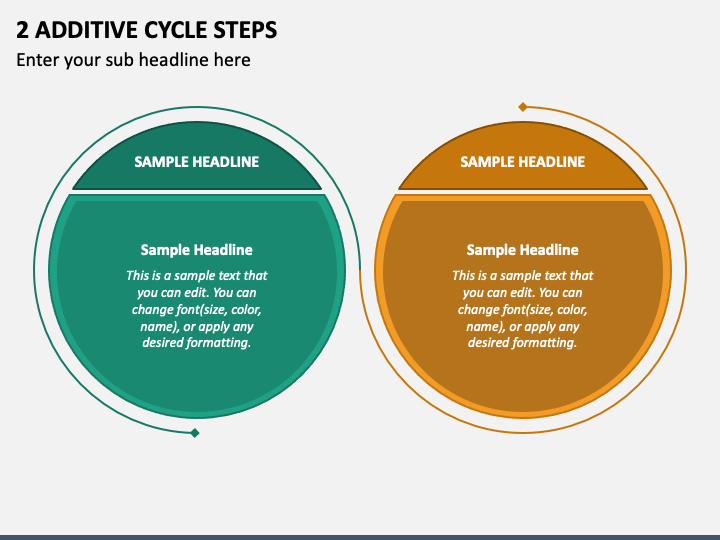 2 ADDITIVE CYCLE STEPS

Enter your sub headline here

SAMPLE HEADLINE

Sample Headline

This is a sample text that you can edit. You can change font(size, color, name), or apply any desired formatting.

SAMPLE HEADLINE

Sample Headline

This is a sample text that you can edit. You can change font(size, color, name), or apply any desired formatting.